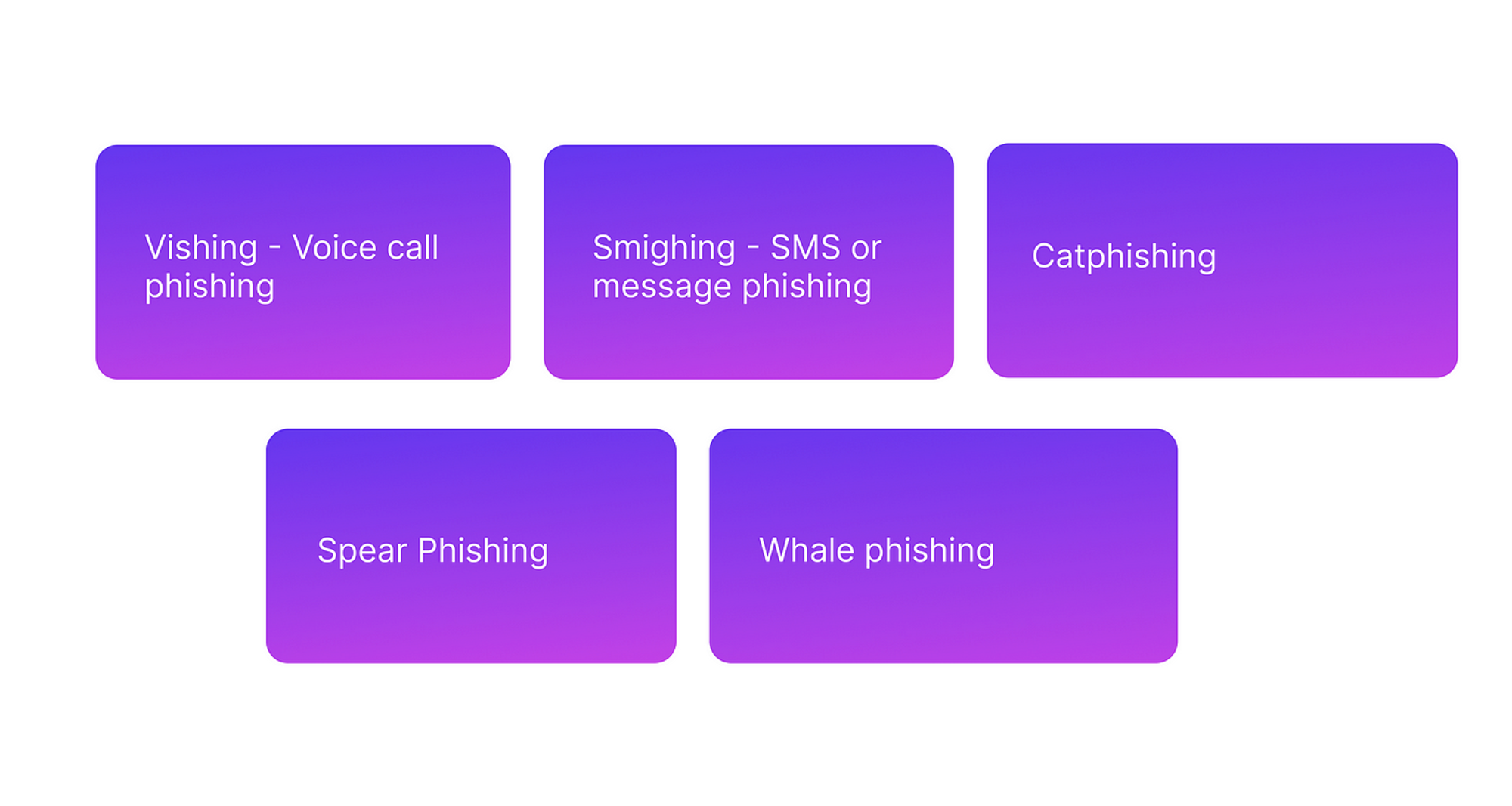 Vishing - Voice call phishing

Smighing - SMS or message phishing

Catphishing

Spear Phishing

Whale phishing